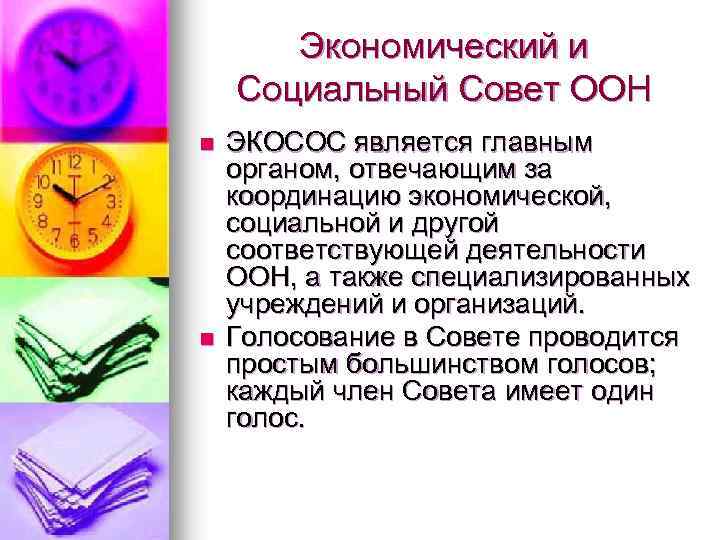 Экономический и Социальный Совет ООН

ЭКОСОС является главным органом, отвечающим за координацию экономической, социальной и другой соответствующей деятельности ООН, а также специализированных учреждений и организаций.

Голосование в Совете проводится простым большинством голосов; каждый член Совета имеет один голос.